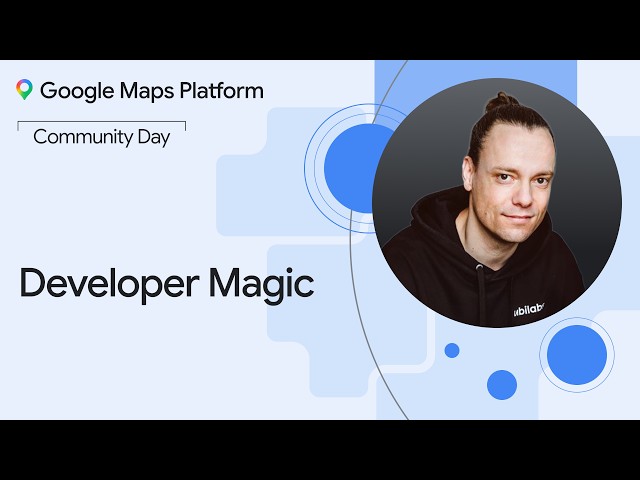 Google Maps Platform

Community Day

Developer Magic

ubilabs